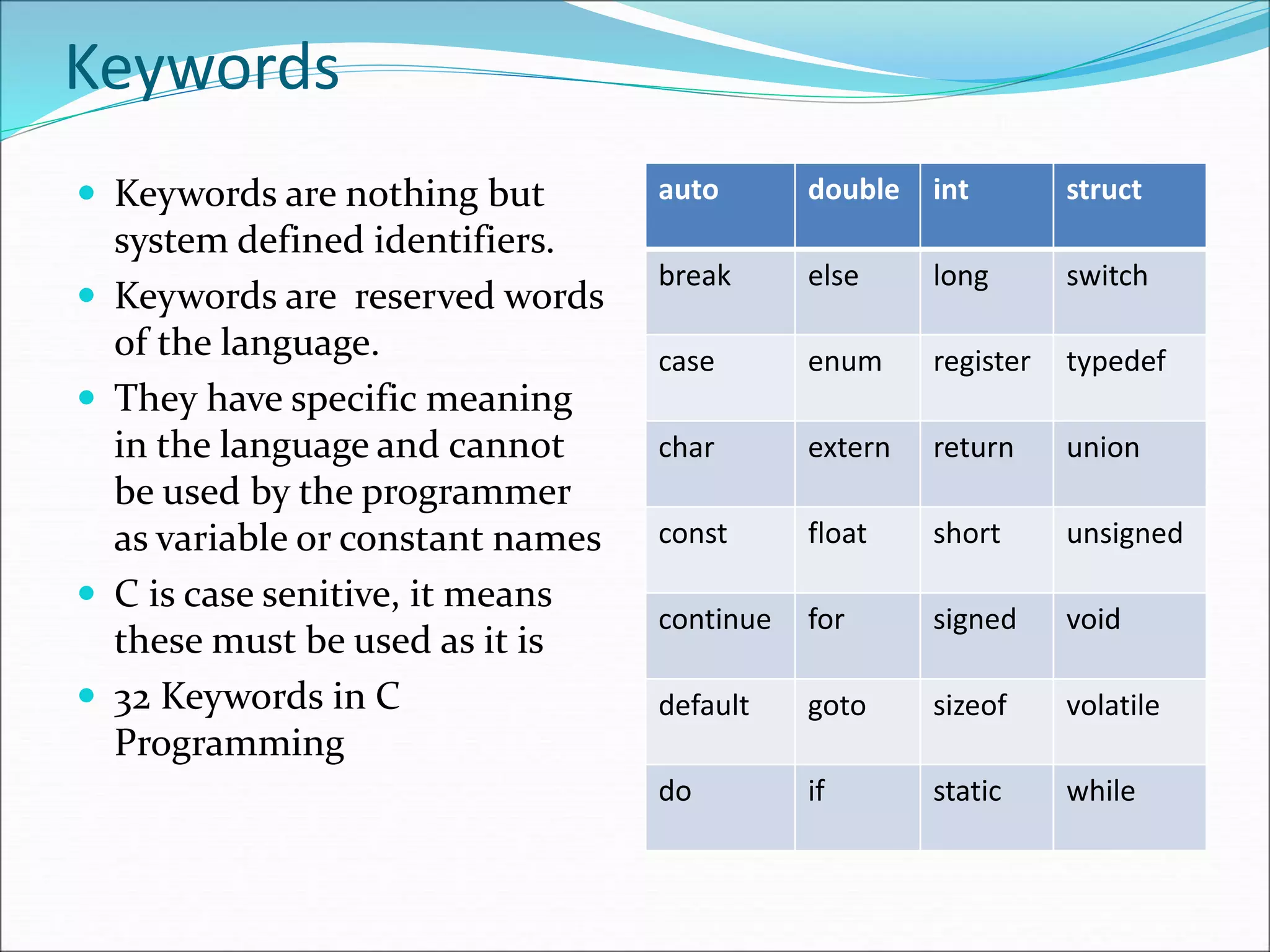 Keywords

- Keywords are nothing but system defined identifiers.
- Keywords are reserved words of the language.
- They have specific meaning in the language and cannot be used by the programmer as variable or constant names
- C is case senitive, it means these must be used as it is
- 32 Keywords in C Programming

| auto | double | int | struct |
|---|---|---|---|
| break | else | long | switch |
| case | enum | register | typedef |
| char | extern | return | union |
| const | float | short | unsigned |
| continue | for | signed | void |
| default | goto | sizeof | volatile |
| do | if | static | while |